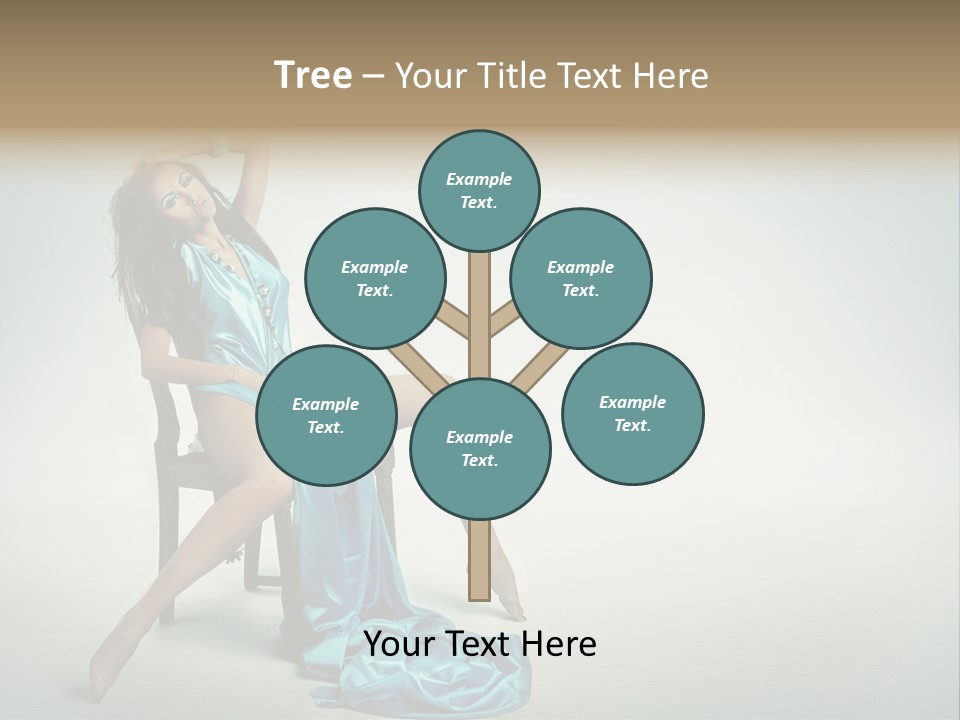 Tree – Your Title Text Here

Example Text.

Example Text.

Example Text.

Example Text.

Example Text.

Example Text.

Your Text Here